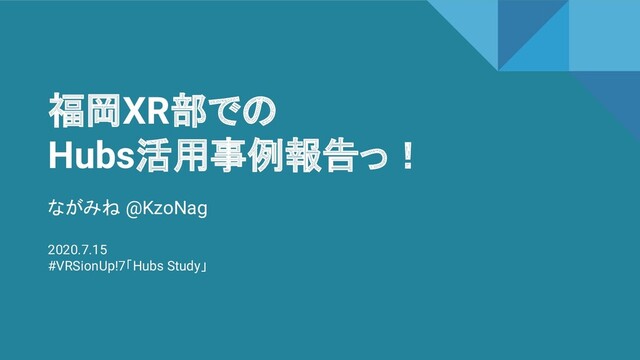 福岡XR部での
Hubs活用事例報告っ！

ながみね @KzoNag

2020.7.15
#VRSionUp!7「Hubs Study」